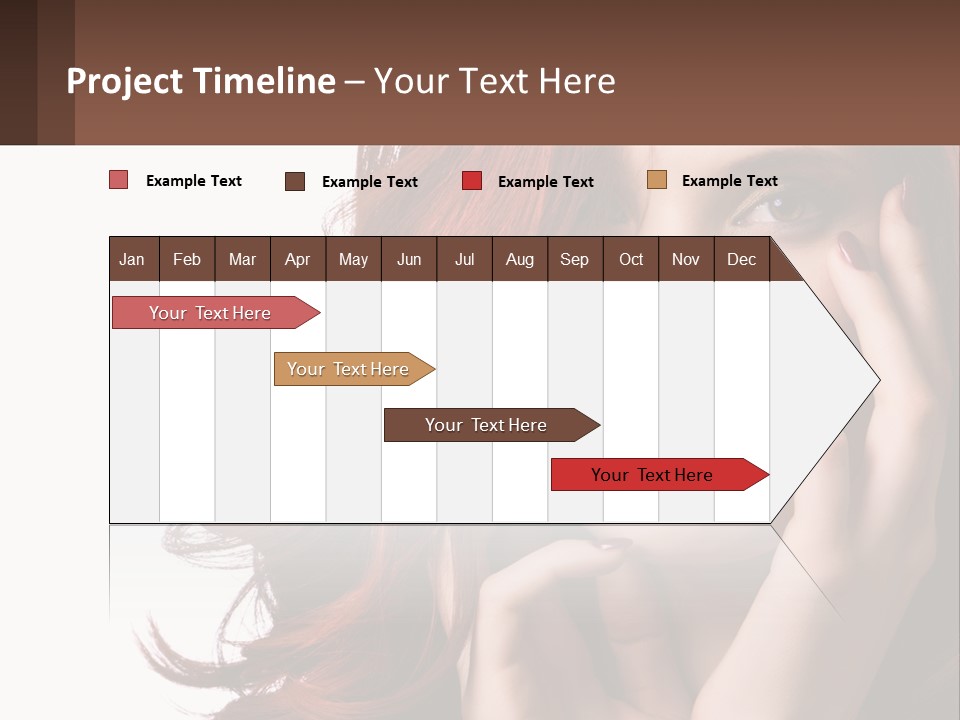 Project Timeline – Your Text Here

Example Text
Example Text
Example Text
Example Text

| Jan | Feb | Mar | Apr | May | Jun | Jul | Aug | Sep | Oct | Nov | Dec |
|---|---|---|---|---|---|---|---|---|---|---|---|

Your Text Here
Your Text Here
Your Text Here
Your Text Here